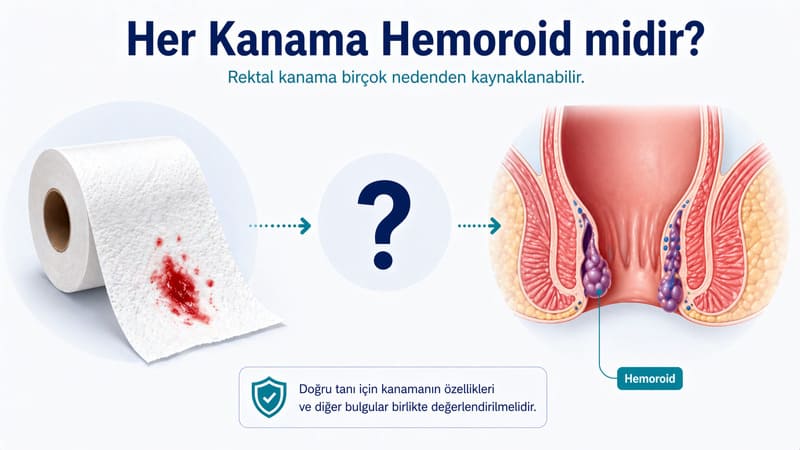 Her Kanama Hemoroid midir?

Rektal kanama birçok nedenden kaynaklanabilir.

?

Hemoroid

Doğru tanı için kanamanın özellikleri ve diğer bulgular birlikte değerlendirilmelidir.